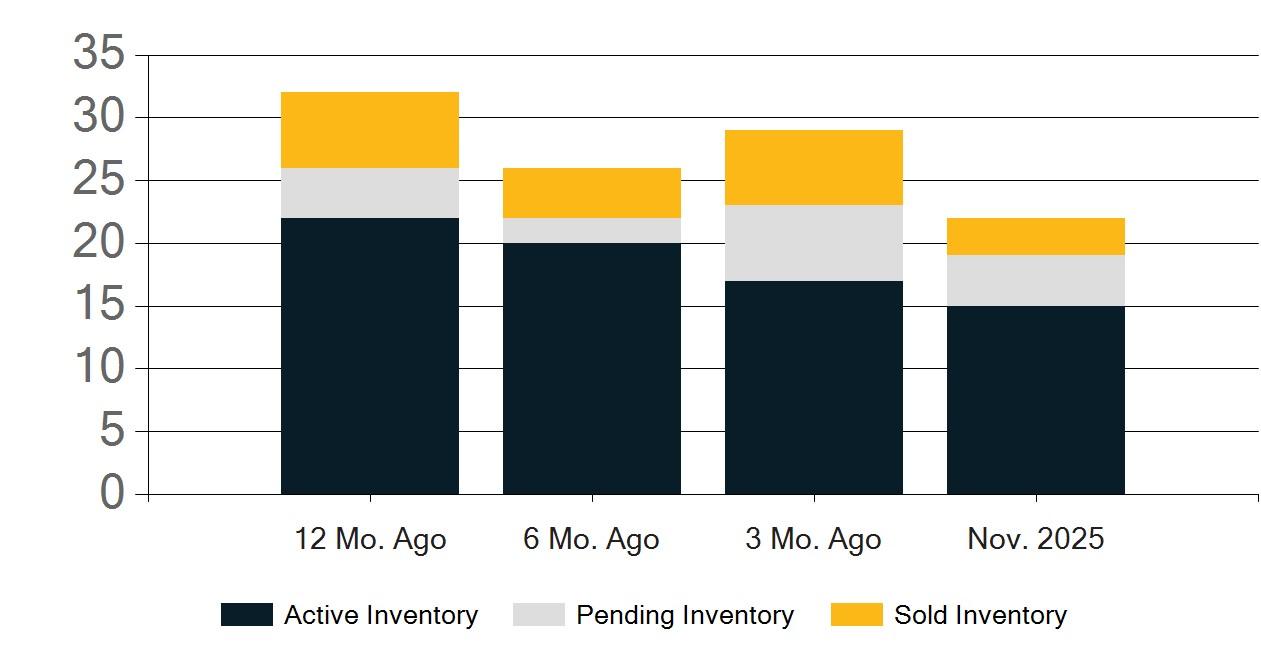 35
30
25
20
15
10
5
0

12 Mo. Ago
6 Mo. Ago
3 Mo. Ago
Nov. 2025

Active Inventory
Pending Inventory
Sold Inventory